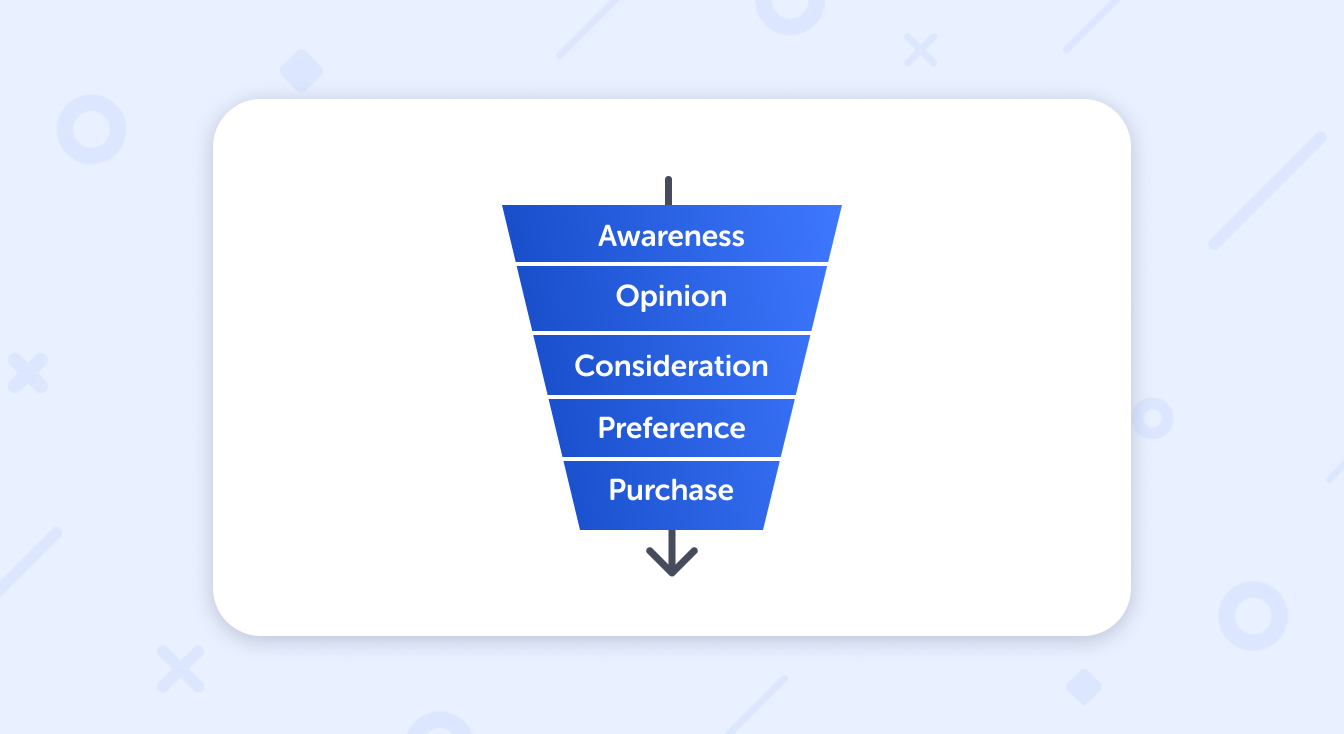 Awareness
Opinion
Consideration
Preference
Purchase